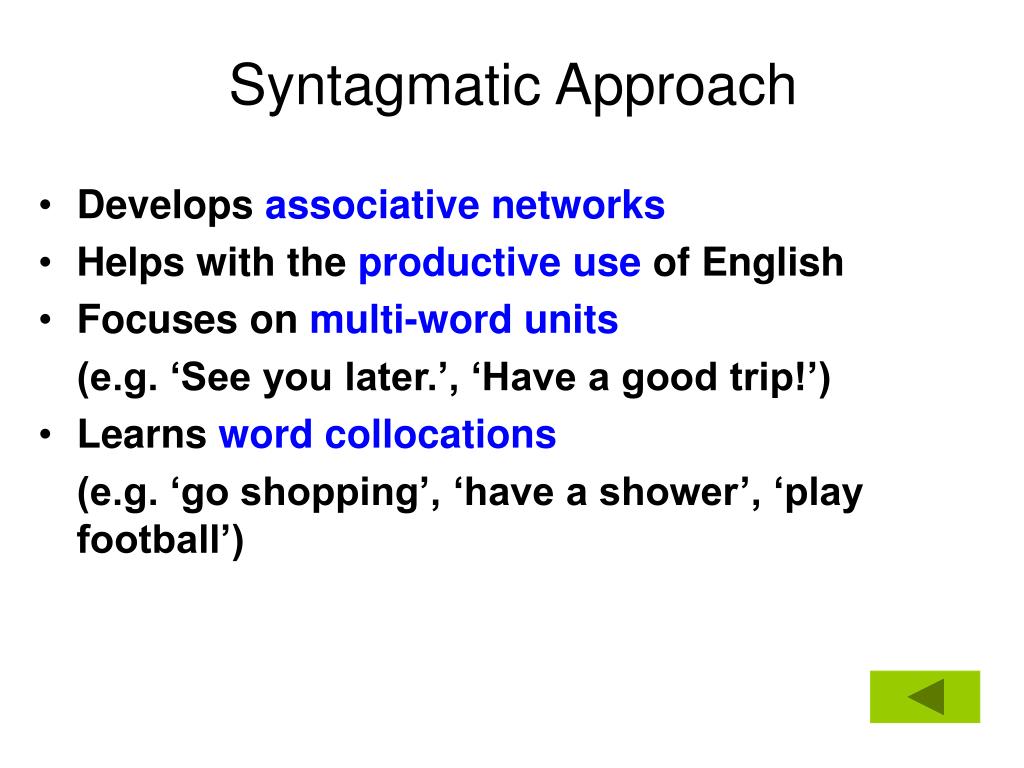 Syntagmatic Approach

• Develops associative networks
• Helps with the productive use of English
• Focuses on multi-word units
(e.g. ‘See you later.’, ‘Have a good trip!’)
• Learns word collocations
(e.g. ‘go shopping’, ‘have a shower’, ‘play football’)